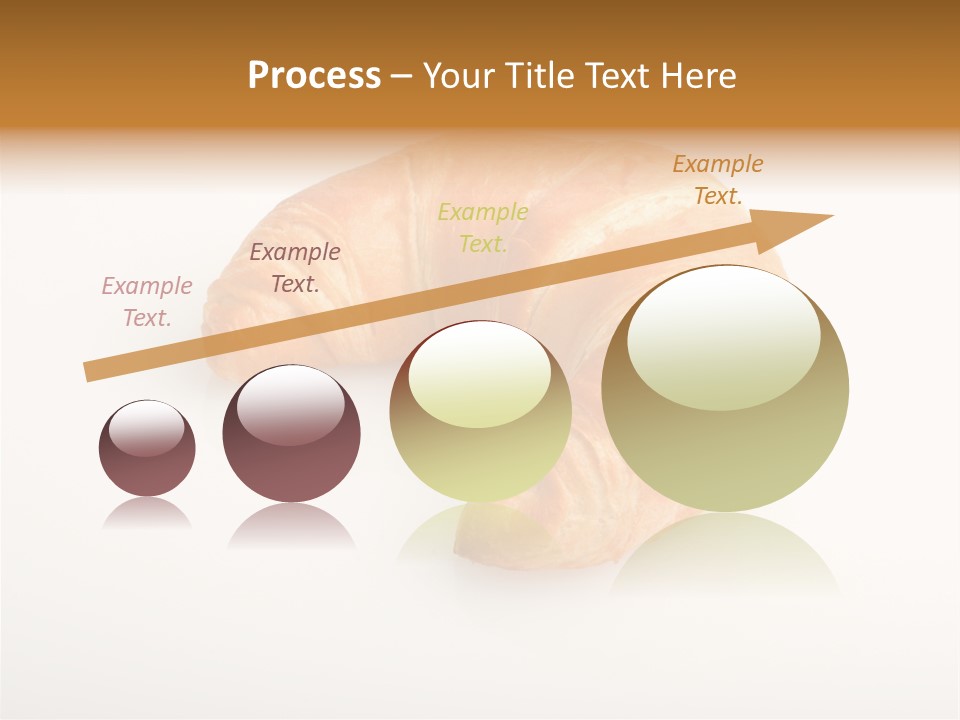 Process – Your Title Text Here

Example Text.

Example Text.

Example Text.

Example Text.